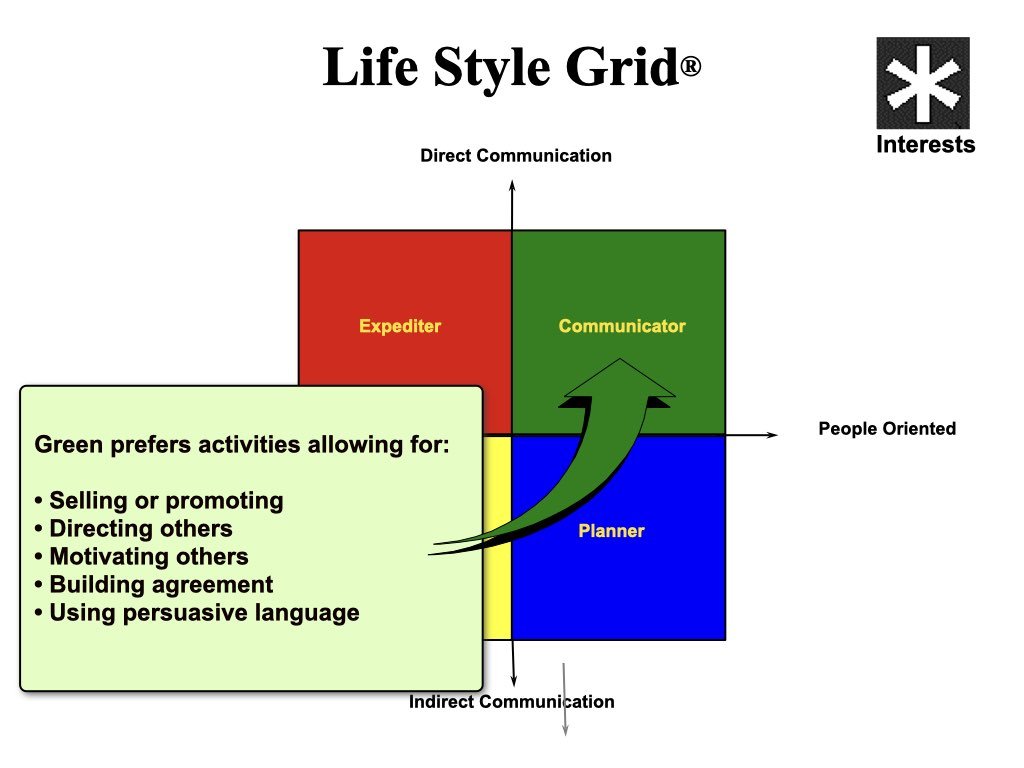 Life Style Grid®

Interests

Direct Communication

Expediter

Communicator

People Oriented

Planner

Green prefers activities allowing for:

• Selling or promoting
• Directing others
• Motivating others
• Building agreement
• Using persuasive language

Indirect Communication